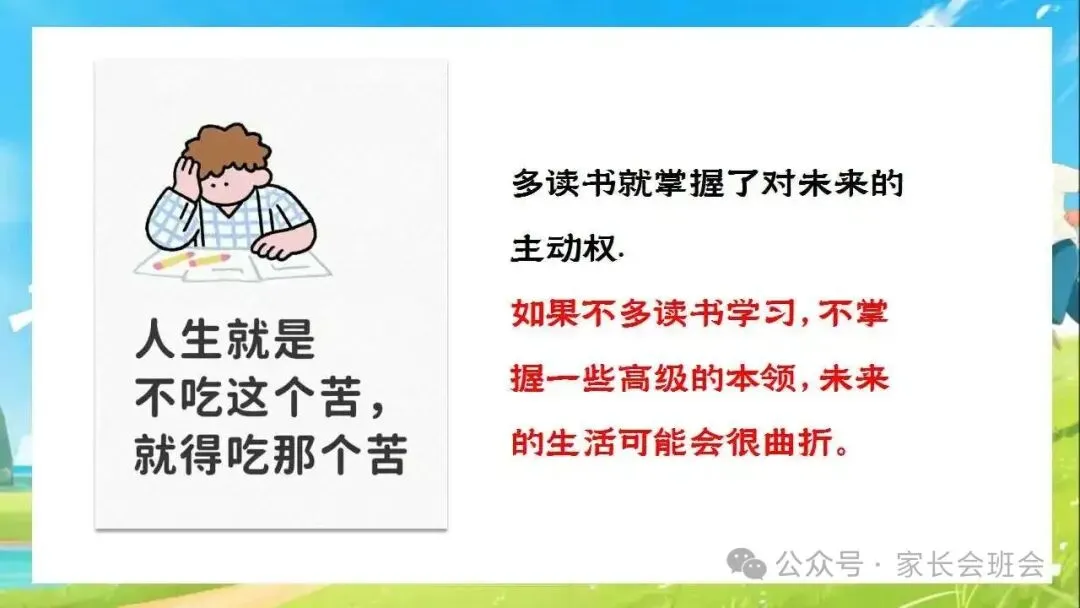 人生就是
不吃这个苦，
就得吃那个苦

多读书就掌握了对未来的主动权.

如果不多读书学习，不掌握一些高级的本领，未来的生活可能会很曲折。

公众号 · 家长会班会